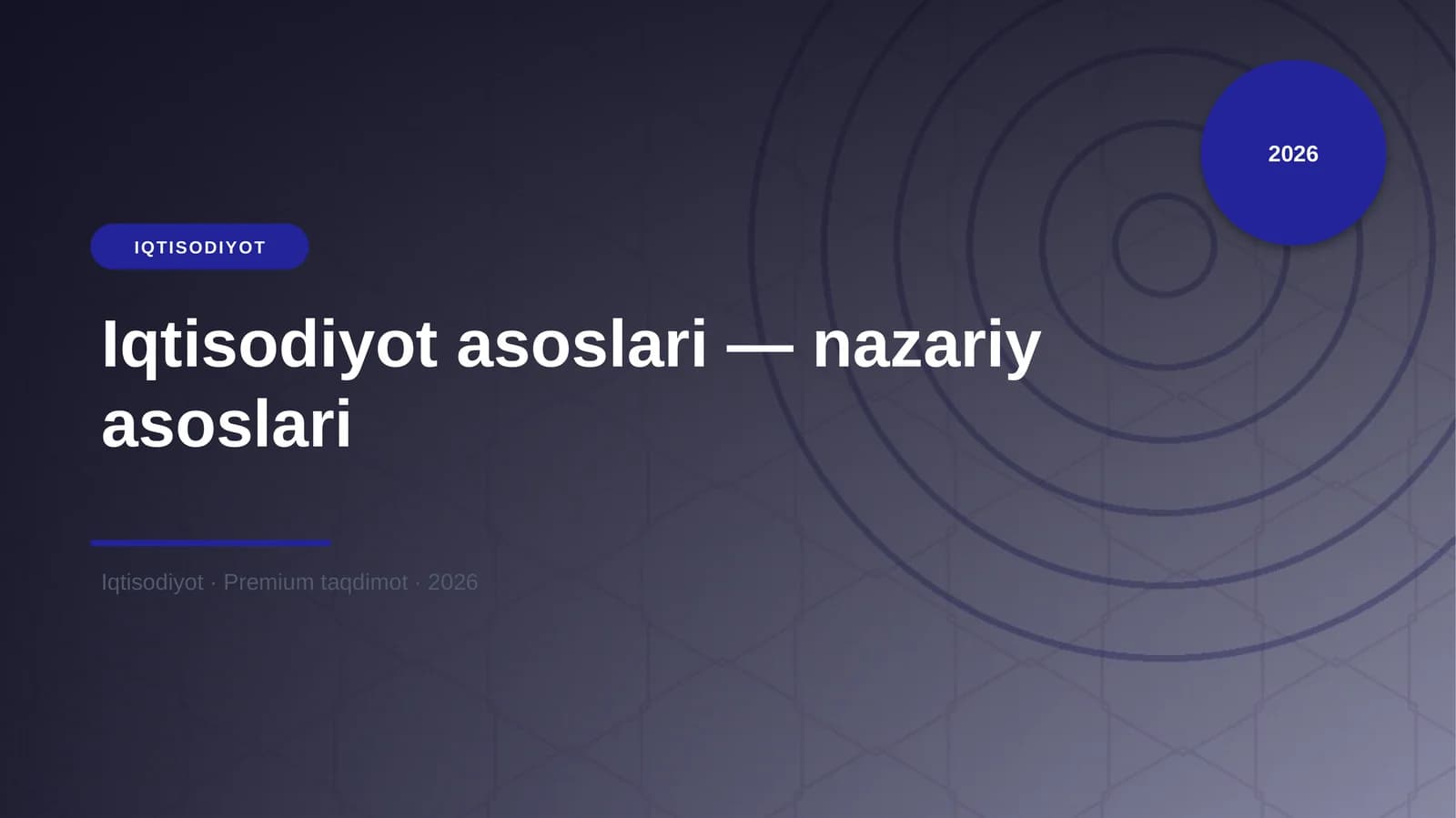 2026

IQTISODIYOT

Iqtisodiyot asoslari — nazariy asoslari

Iqtisodiyot · Premium taqdimot · 2026